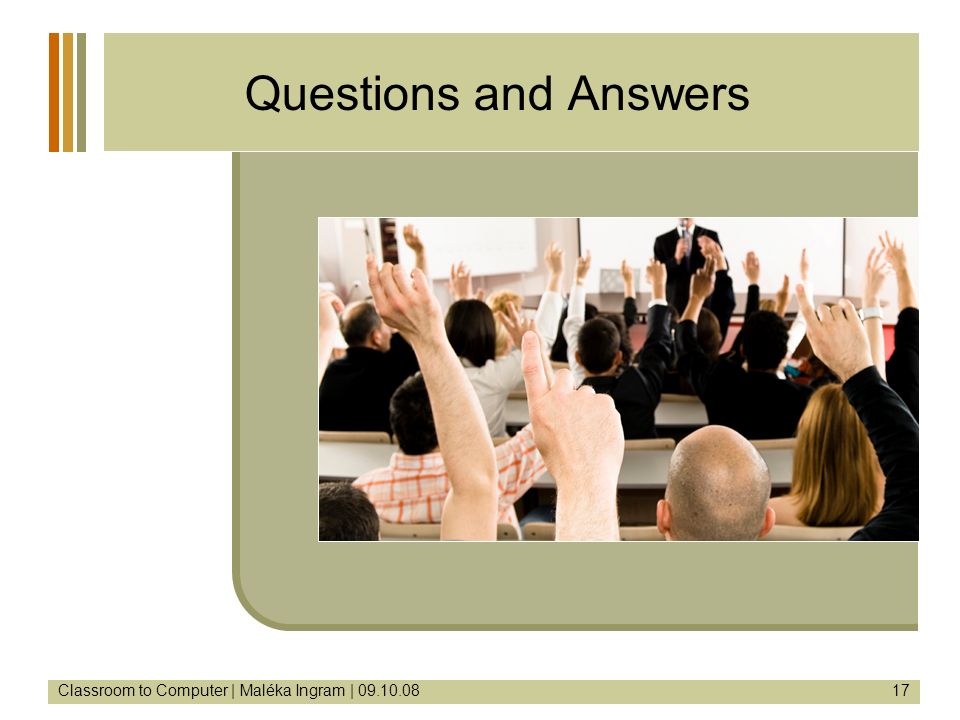 Questions and Answers

Classroom to Computer | Maléka Ingram | 09.10.08

17